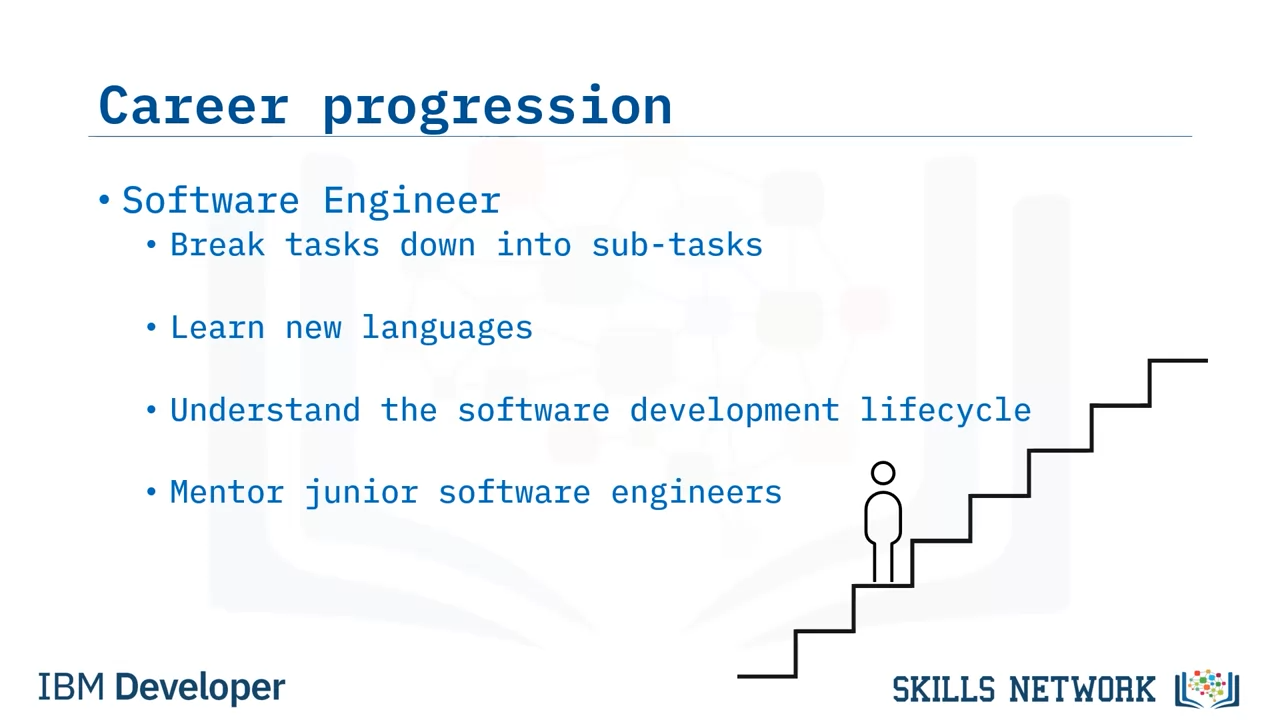 Career progression

• Software Engineer
  • Break tasks down into sub-tasks

  • Learn new languages

  • Understand the software development lifecycle

  • Mentor junior software engineers

IBM Developer

SKILLS NETWORK